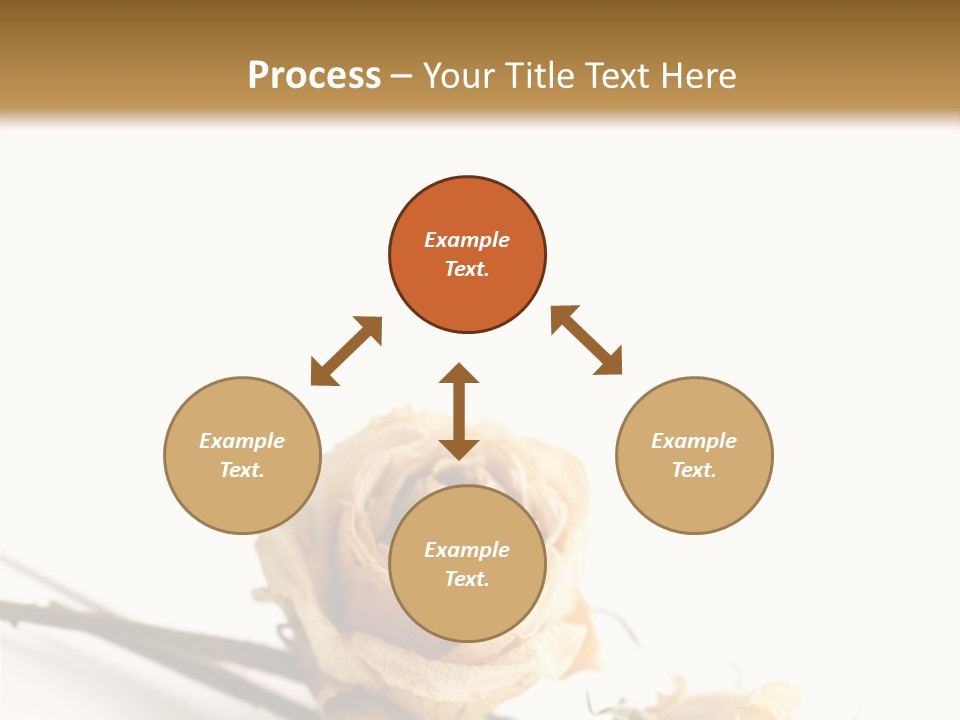 Process – Your Title Text Here

Example Text.

Example Text.

Example Text.

Example Text.